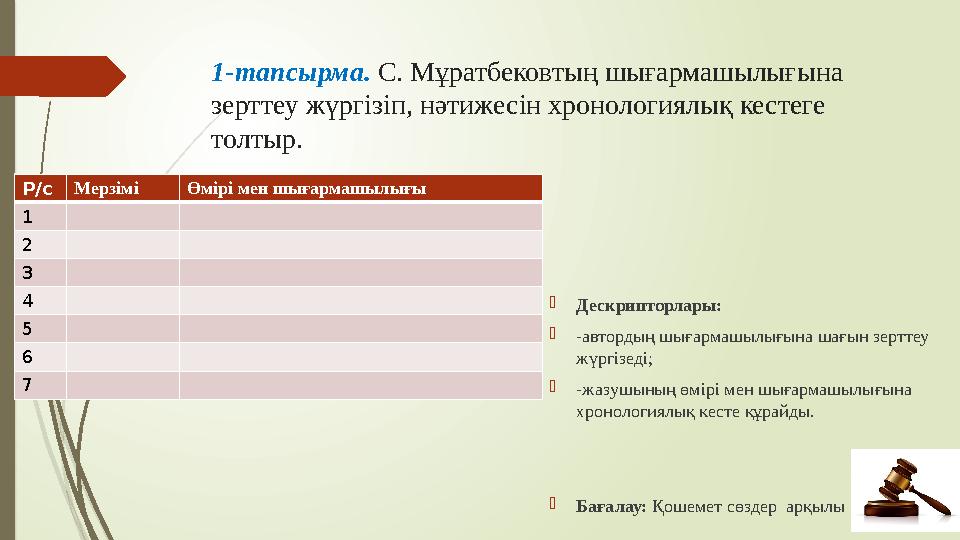 1-тапсырма. С. Мұратбековтың шығармашылығына зерттеу жүргізіп, нәтижесін хронологиялық кестеге толтыр.

| Р/с | Мерзімі | Өмірі мен шығармашылығы |
|---|---|---|
| 1 | | |
| 2 | | |
| 3 | | |
| 4 | | |
| 5 | | |
| 6 | | |
| 7 | | |

Дескрипторлары:

-автордың шығармашылығына шағын зерттеу жүргізеді;

-жазушының өмірі мен шығармашылығына хронологиялық кесте құрайды.

Бағалау: Қошемет сөздер арқылы